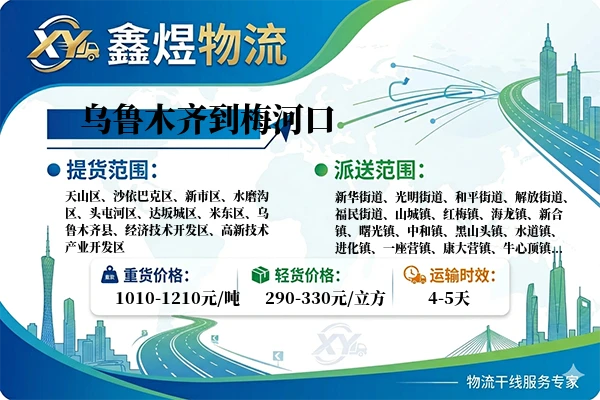 XY 鑫煜物流

乌鲁木齐到梅河口

提货范围：

天山区、沙依巴克区、新市区、水磨沟区、头屯河区、达坂城区、米东区、乌鲁木齐县、经济技术开发区、高新技术产业开发区

派送范围：

新华街道、光明街道、和平街道、解放街道、福民街道、山城镇、红梅镇、海龙镇、新合镇、曙光镇、中和镇、黑山头镇、水道镇、进化镇、一座营镇、康大营镇、牛心顶镇...

重货价格：
1010-1210元/吨

轻货价格：
290-330元/立方

运输时效：
4-5天

XY

物流干线服务专家